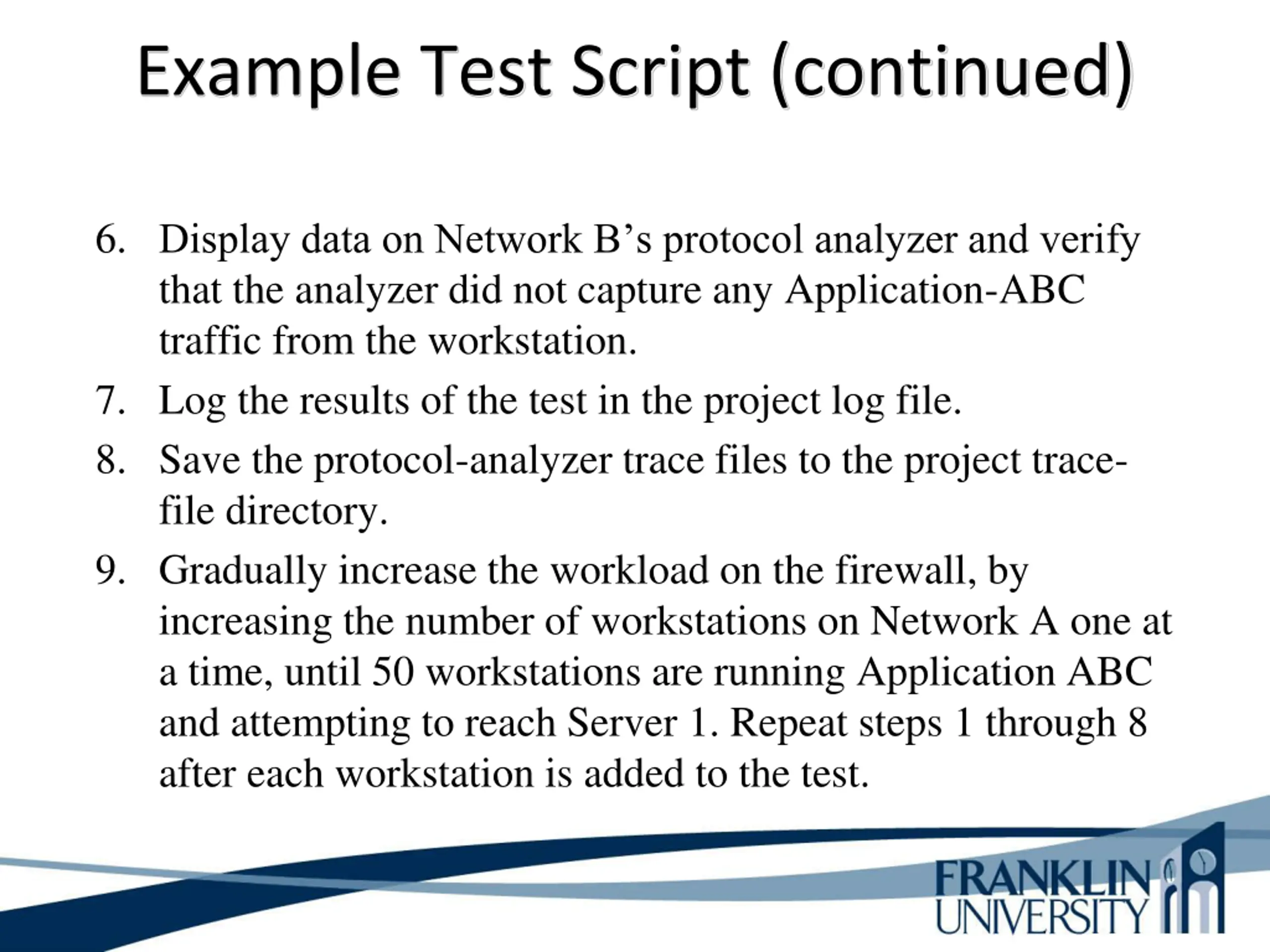 Example Test Script (continued)

6. Display data on Network B’s protocol analyzer and verify that the analyzer did not capture any Application-ABC traffic from the workstation.
7. Log the results of the test in the project log file.
8. Save the protocol-analyzer trace files to the project trace-file directory.
9. Gradually increase the workload on the firewall, by increasing the number of workstations on Network A one at a time, until 50 workstations are running Application ABC and attempting to reach Server 1. Repeat steps 1 through 8 after each workstation is added to the test.

FRANKLIN UNIVERSITY